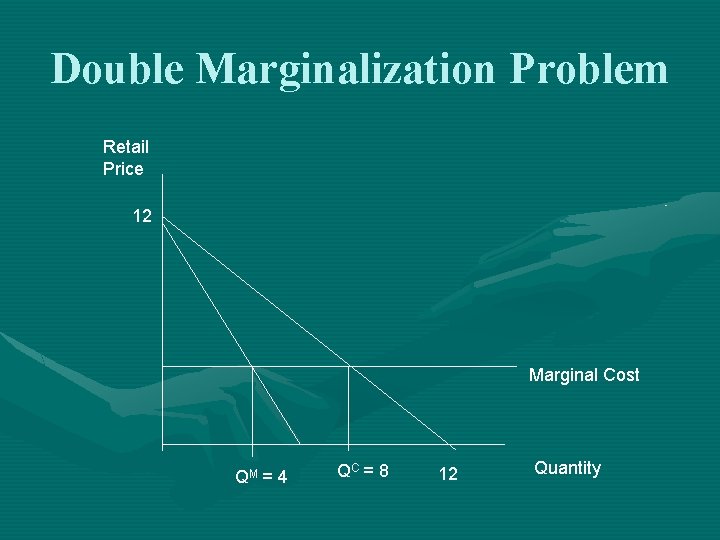 Double Marginalization Problem

Retail Price

12

Marginal Cost

$Q^M = 4$

$Q^C = 8$

12

Quantity